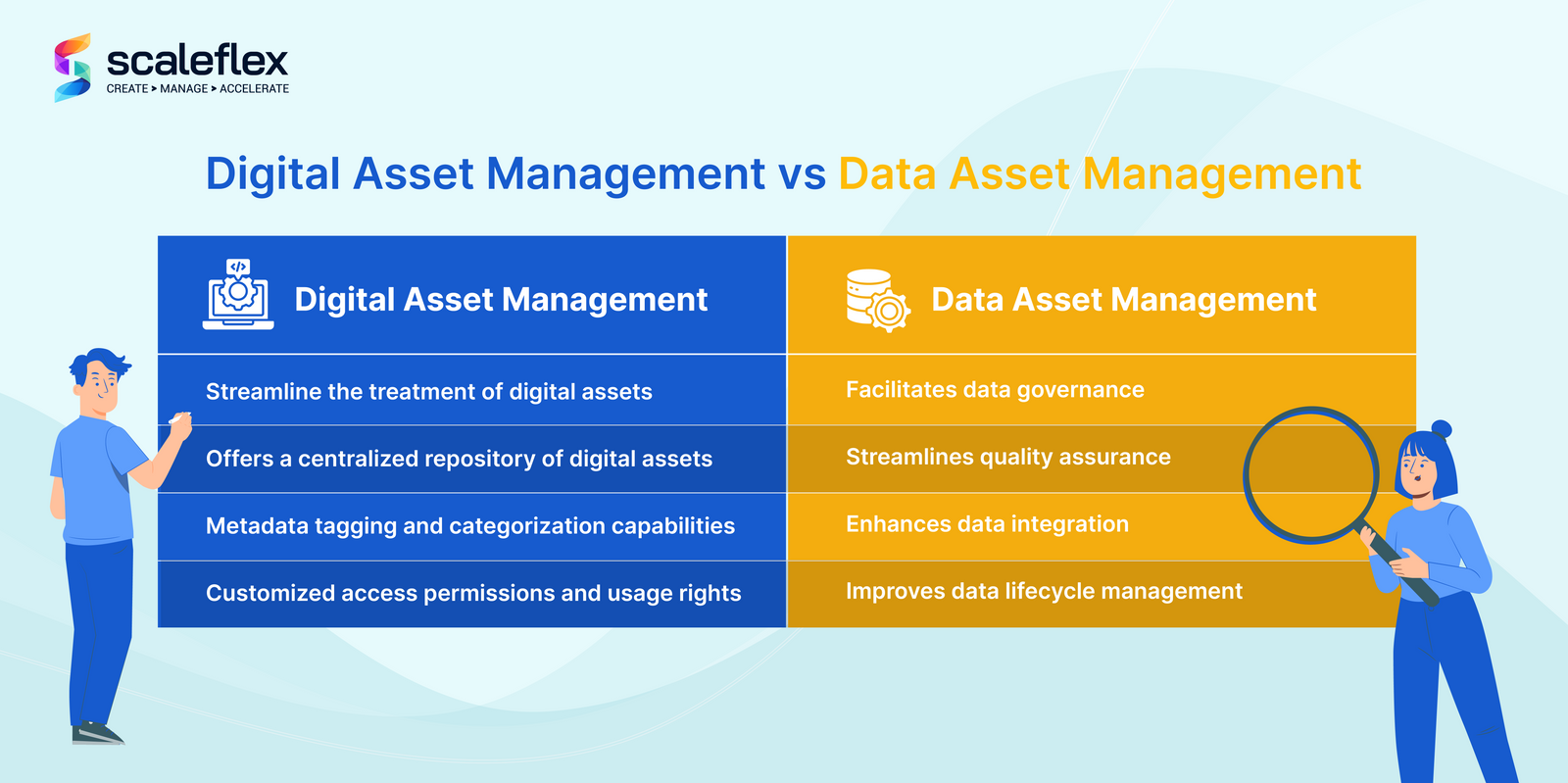 scaleflex
CREATE > MANAGE > ACCELERATE

Digital Asset Management vs Data Asset Management

| Digital Asset Management | Data Asset Management |
|---|---|
| Streamline the treatment of digital assets | Facilitates data governance |
| Offers a centralized repository of digital assets | Streamlines quality assurance |
| Metadata tagging and categorization capabilities | Enhances data integration |
| Customized access permissions and usage rights | Improves data lifecycle management |